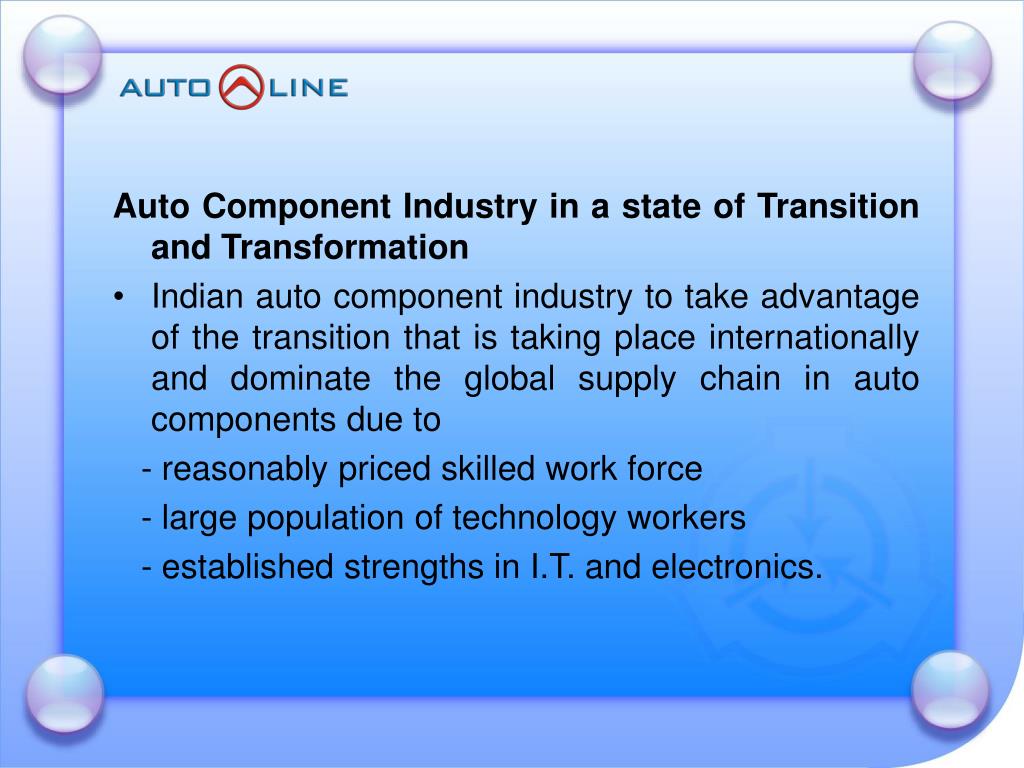 AUTO LINE

Auto Component Industry in a state of Transition and Transformation

• Indian auto component industry to take advantage of the transition that is taking place internationally and dominate the global supply chain in auto components due to

- reasonably priced skilled work force

- large population of technology workers

- established strengths in I.T. and electronics.